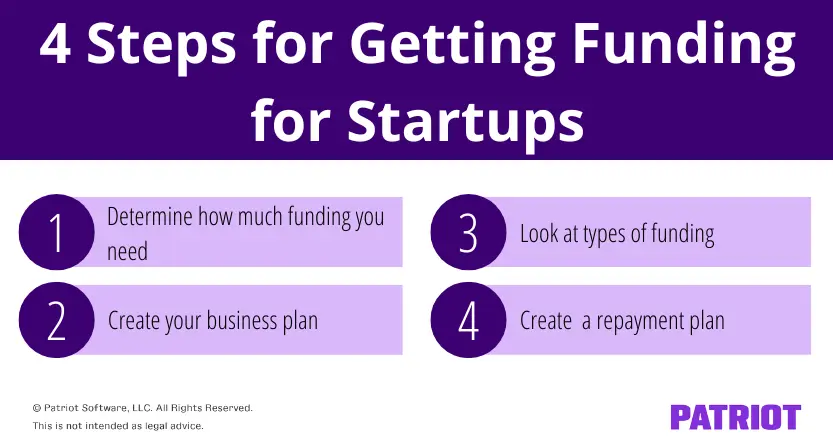 4 Steps for Getting Funding for Startups

1 Determine how much funding you need

2 Create your business plan

3 Look at types of funding

4 Create a repayment plan

© Patriot Software, LLC. All Rights Reserved.
This is not intended as legal advice.

PATRIOT